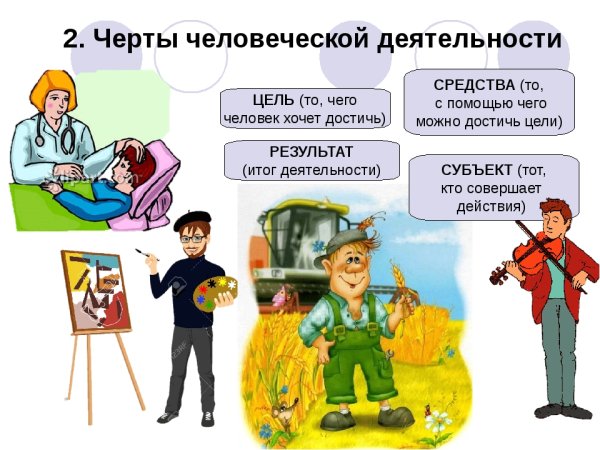 2. Черты человеческой деятельности

ЦЕЛЬ (то, чего человек хочет достичь)

СРЕДСТВА (то, с помощью чего можно достичь цели)

РЕЗУЛЬТАТ (итог деятельности)

СУБЪЕКТ (тот, кто совершает действия)